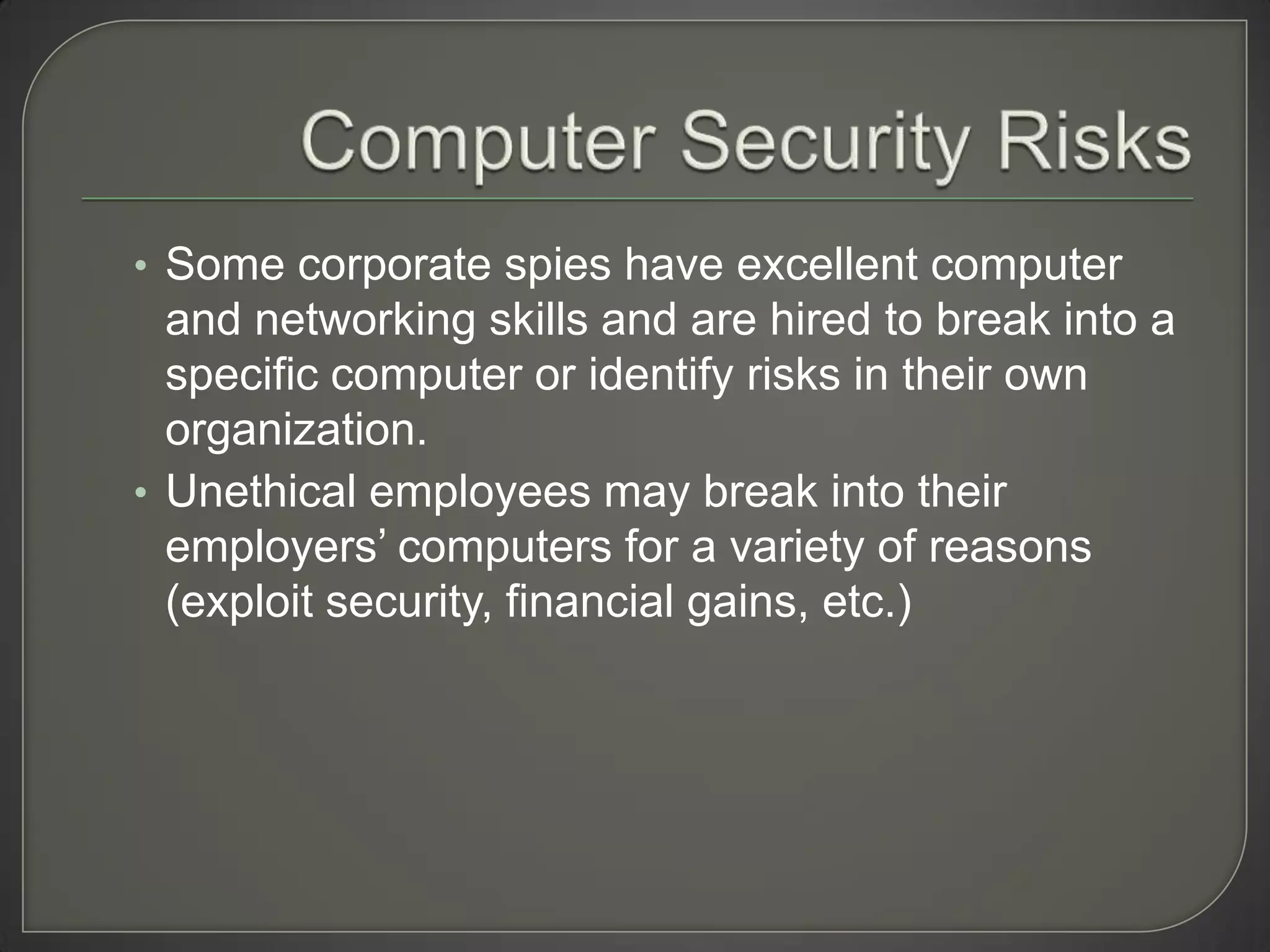 Computer Security Risks

• Some corporate spies have excellent computer and networking skills and are hired to break into a specific computer or identify risks in their own organization.

• Unethical employees may break into their employers’ computers for a variety of reasons (exploit security, financial gains, etc.)